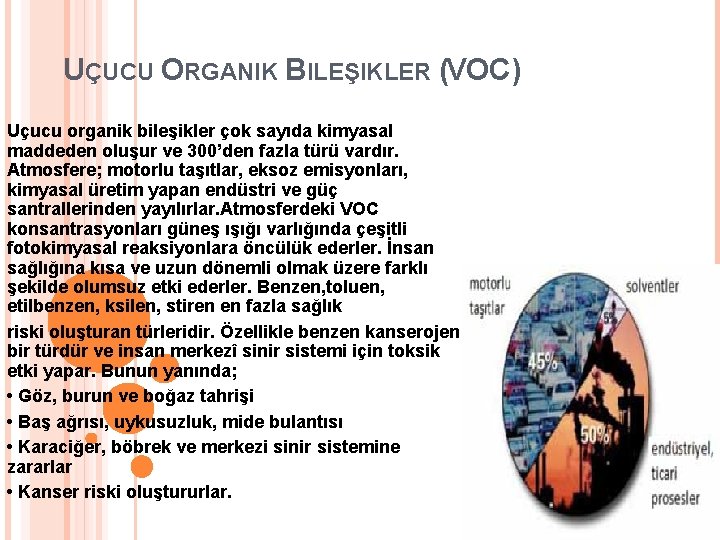 UÇUCU ORGANIK BILEŞIKLER (VOC)

Uçucu organik bileşikler çok sayıda kimyasal maddeden oluşur ve 300'den fazla türü vardır. Atmosfere; motorlu taşıtlar, eksoz emisyonları, kimyasal üretim yapan endüstri ve güç santrallerinden yayılırlar.Atmosferdeki VOC konsantrasyonları güneş ışığı varlığında çeşitli fotokimyasal reaksiyonlara öncülük ederler. İnsan sağlığına kısa ve uzun dönemli olmak üzere farklı şekilde olumsuz etki ederler. Benzen,toluen, etilbenzen, ksilen, stiren en fazla sağlık riski oluşturan türleridir. Özellikle benzen kanserojen bir türdür ve insan merkezî sinir sistemi için toksik etki yapar. Bunun yanında;

• Göz, burun ve boğaz tahrişi
• Baş ağrısı, uykusuzluk, mide bulantısı
• Karaciğer, böbrek ve merkezi sinir sistemine zararlar
• Kanser riski oluştururlar.

motorlu taşıtlar
solventler
5%
45%
50%
endüstriyel, ticari prosesler